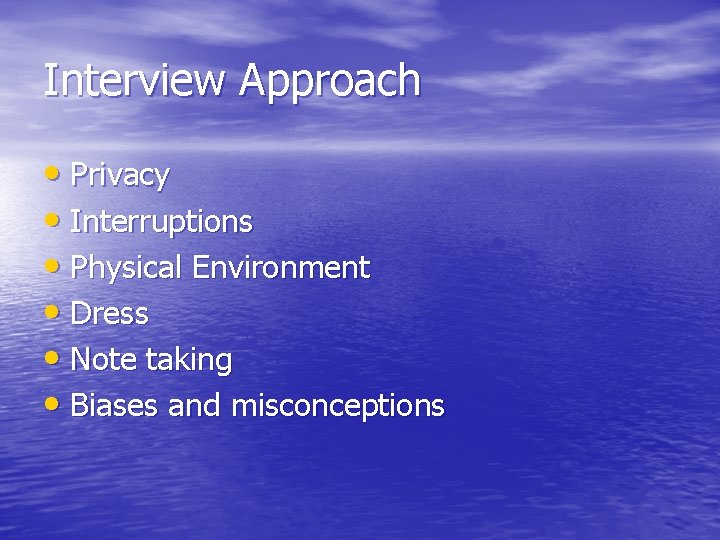 Interview Approach

• Privacy
• Interruptions
• Physical Environment
• Dress
• Note taking
• Biases and misconceptions